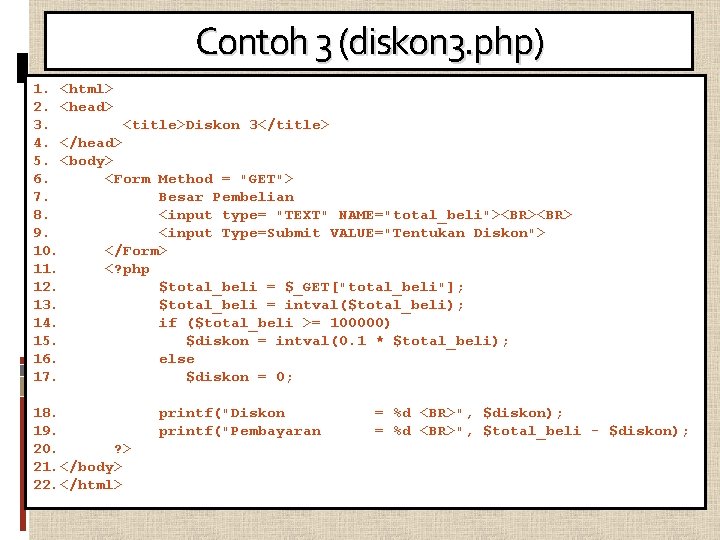 Contoh 3 (diskon3.php)

1. <html>
2. <head>
3. <title>Diskon 3</title>
4. </head>
5. <body>
6. <Form Method = "GET">
7. Besar Pembelian
8. <input type= "TEXT" NAME="total_beli"><BR><BR>
9. <input Type=Submit VALUE="Tentukan Diskon">
10. </Form>
11. <?php
12. $total_beli = $_GET["total_beli"];
13. $total_beli = intval($total_beli);
14. if ($total_beli >= 100000)
15. $diskon = intval(0.1 * $total_beli);
16. else
17. $diskon = 0;

18. printf("Diskon = %d <BR>", $diskon);
19. printf("Pembayaran = %d <BR>", $total_beli - $diskon);
20. ?>
21.</body>
22.</html>